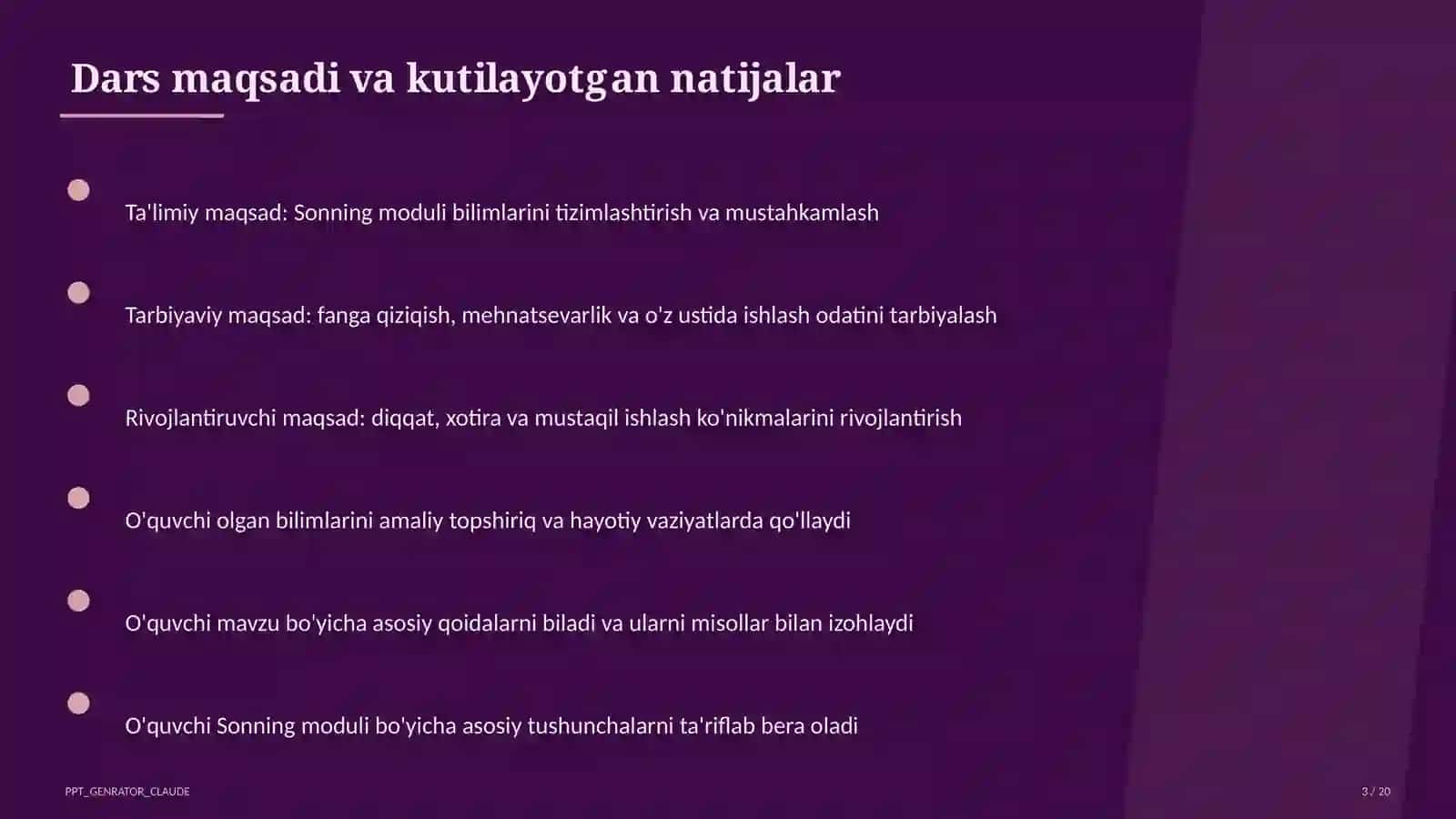 Dars maqsadi va kutilayotgan natijalar

Ta'limiy maqsad: Sonning moduli bilimlarini tizimlashtirish va mustahkamlash

Tarbiyaviy maqsad: fanga qiziqish, mehnatsevarlik va o'z ustida ishlash odatini tarbiyalash

Rivojlantiruvchi maqsad: diqqat, xotira va mustaqil ishlash ko'nikmalarini rivojlantirish

O'quvchi olgan bilimlarini amaliy topshiriq va hayotiy vaziyatlarda qo'llaydi

O'quvchi mavzu bo'yicha asosiy qoidalarni biladi va ularni misollar bilan izohlaydi

O'quvchi Sonning moduli bo'yicha asosiy tushunchalarni ta'riflab bera oladi

PPT_GENRATOR_CLAUDE

3 / 20